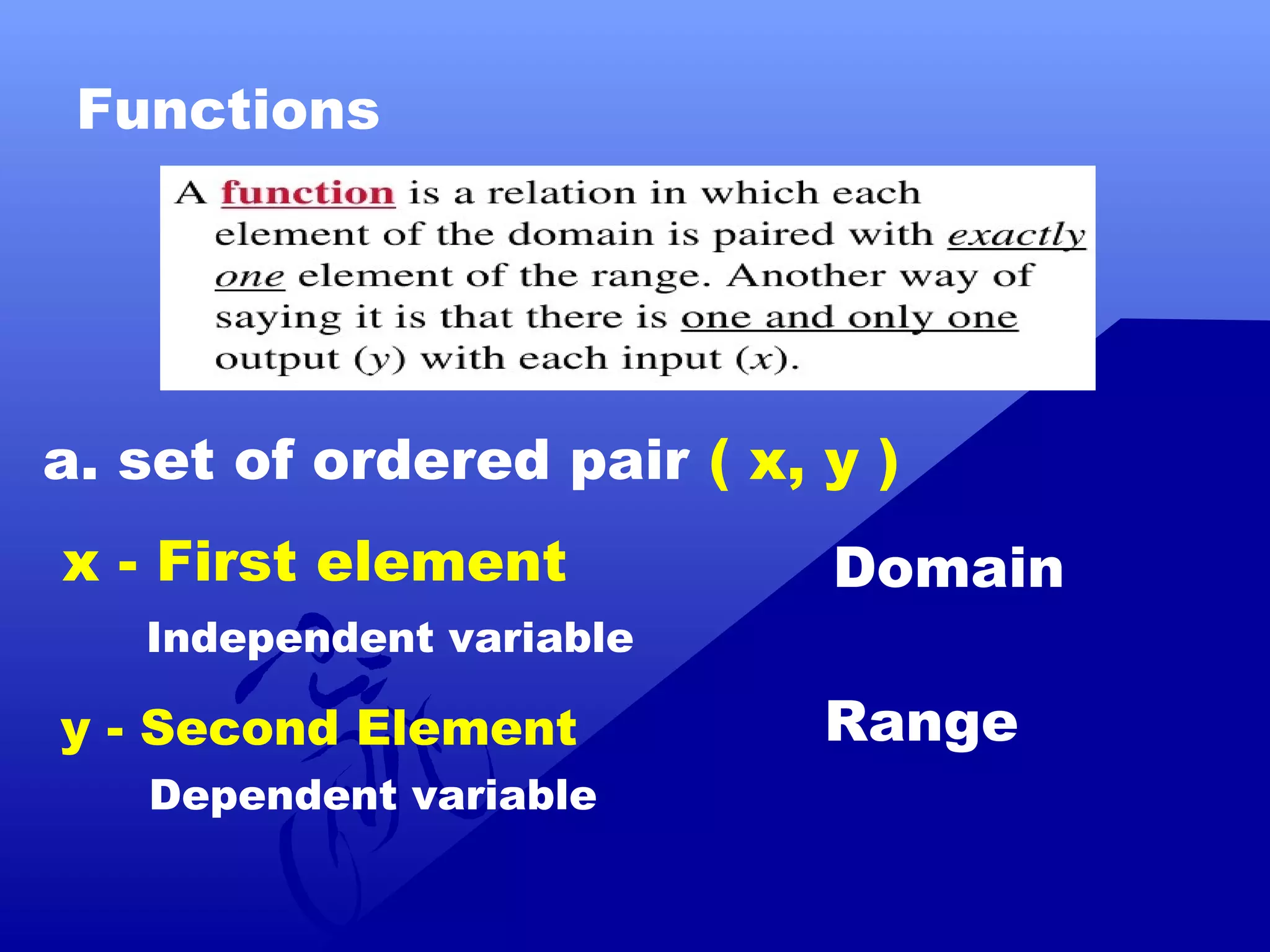 Functions

A function is a relation in which each element of the domain is paired with exactly one element of the range. Another way of saying it is that there is one and only one output ($y$) with each input ($x$).

a. set of ordered pair ( x, y )

x - First element

Domain

Independent variable

y - Second Element

Range

Dependent variable